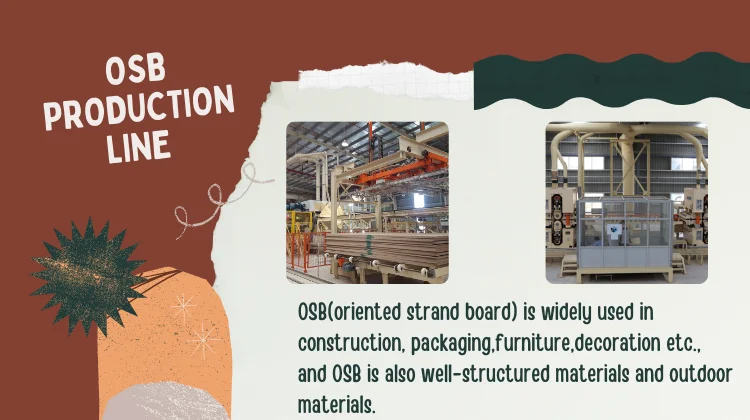 OSB PRODUCTION LINE

OSB(oriented strand board) is widely used in construction, packaging,furniture,decoration etc., and OSB is also well-structured materials and outdoor materials.